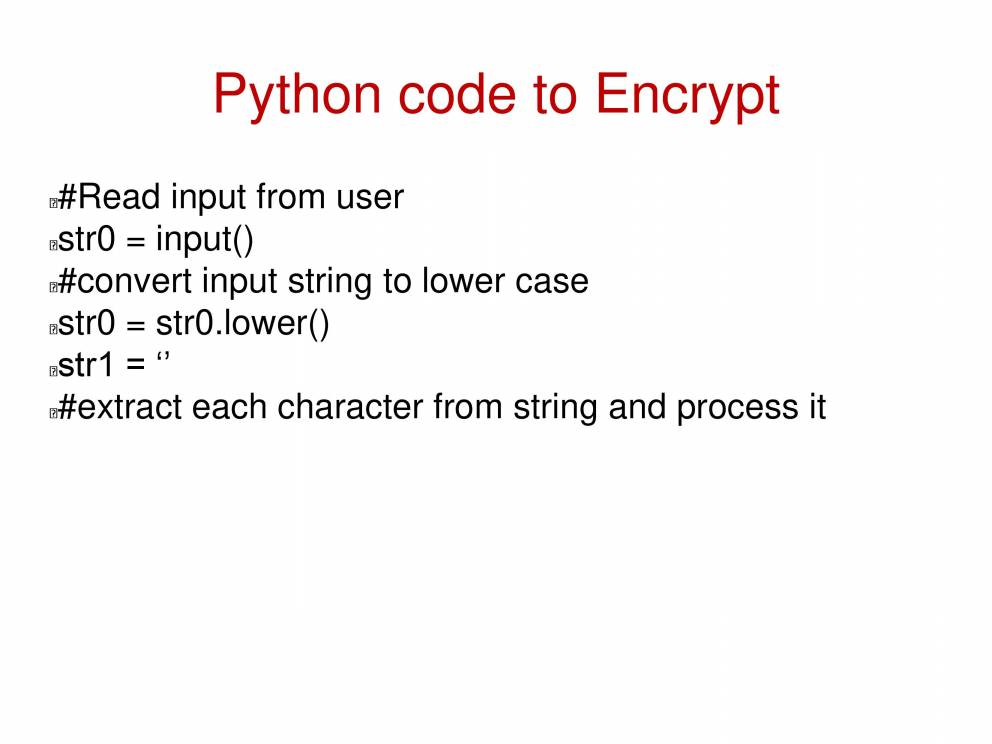 Python code to Encrypt

#Read input from user
str0 = input()
#convert input string to lower case
str0 = str0.lower()
str1 = ‘’
#extract each character from string and process it